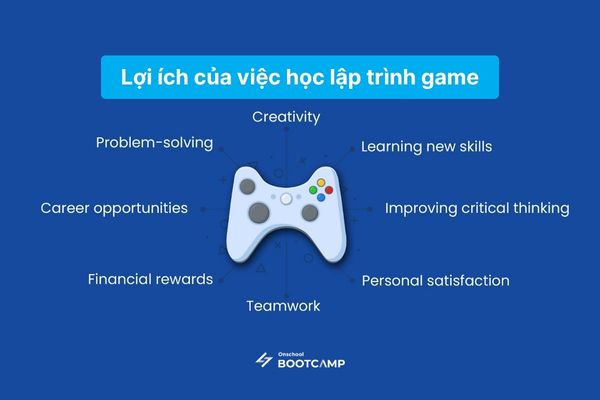 Lợi ích của việc học lập trình game

Creativity

Problem-solving

Learning new skills

Career opportunities

Improving critical thinking

Financial rewards

Personal satisfaction

Teamwork

Onschool
BOOTCAMP